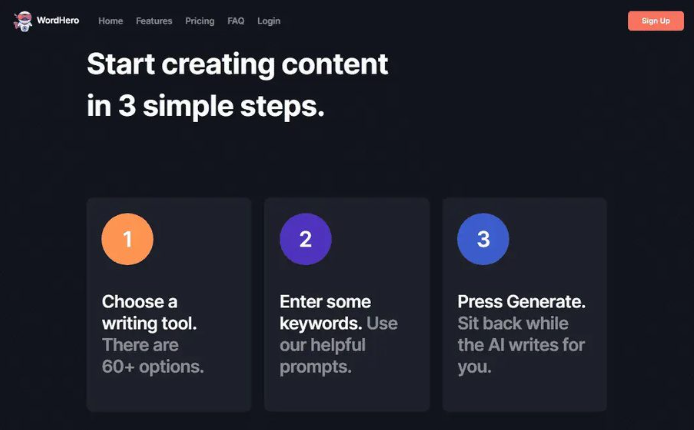 WordHero Home Features Pricing FAQ Login Sign Up

Start creating content in 3 simple steps.

1

Choose a writing tool. There are 60+ options.

2

Enter some keywords. Use our helpful prompts.

3

Press Generate. Sit back while the AI writes for you.